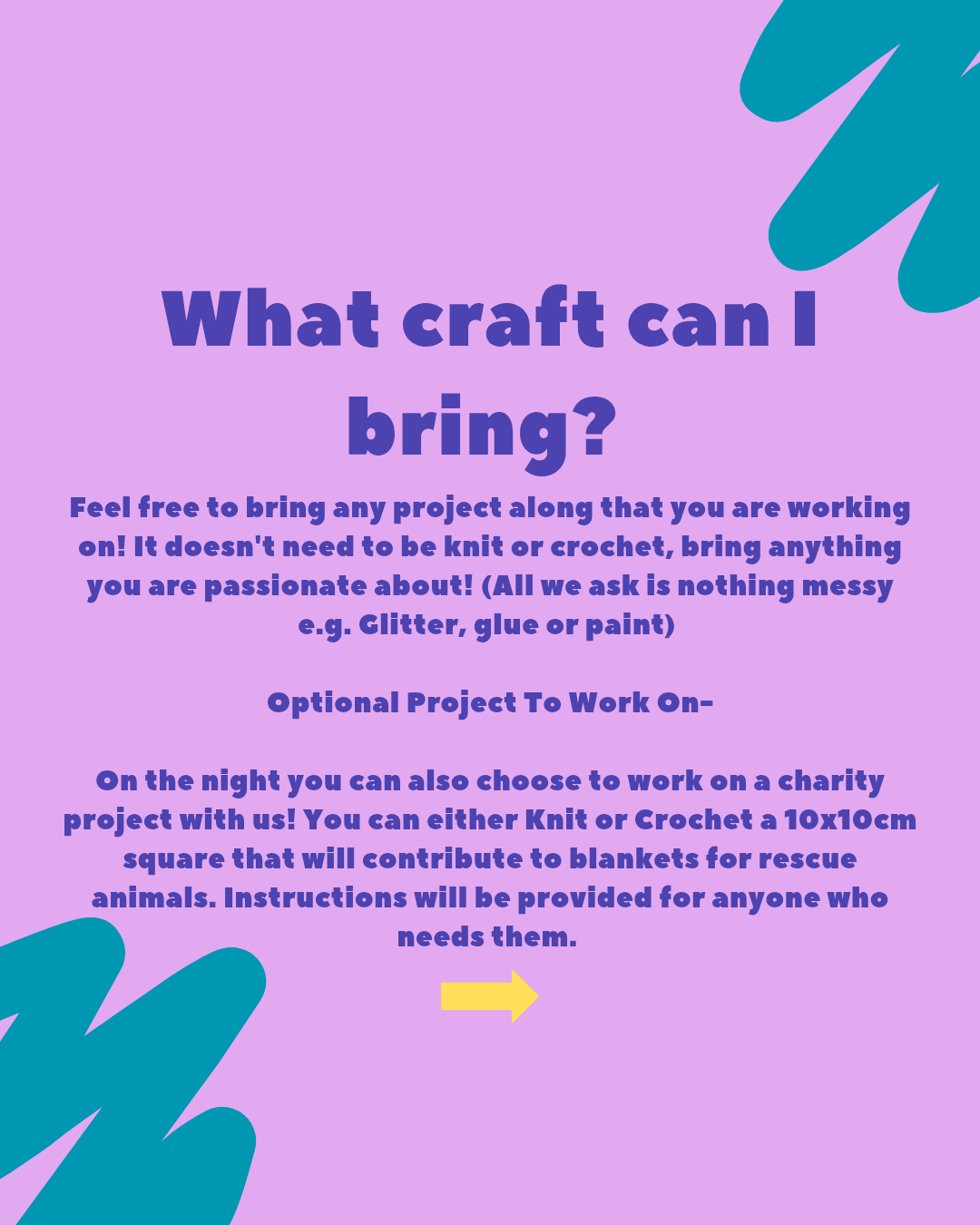 What craft can I bring?

Feel free to bring any project along that you are working on! It doesn't need to be knit or crochet, bring anything you are passionate about! (All we ask is nothing messy e.g. Glitter, glue or paint)

Optional Project To Work On-

On the night you can also choose to work on a charity project with us! You can either Knit or Crochet a 10x10cm square that will contribute to blankets for rescue animals. Instructions will be provided for anyone who needs them.